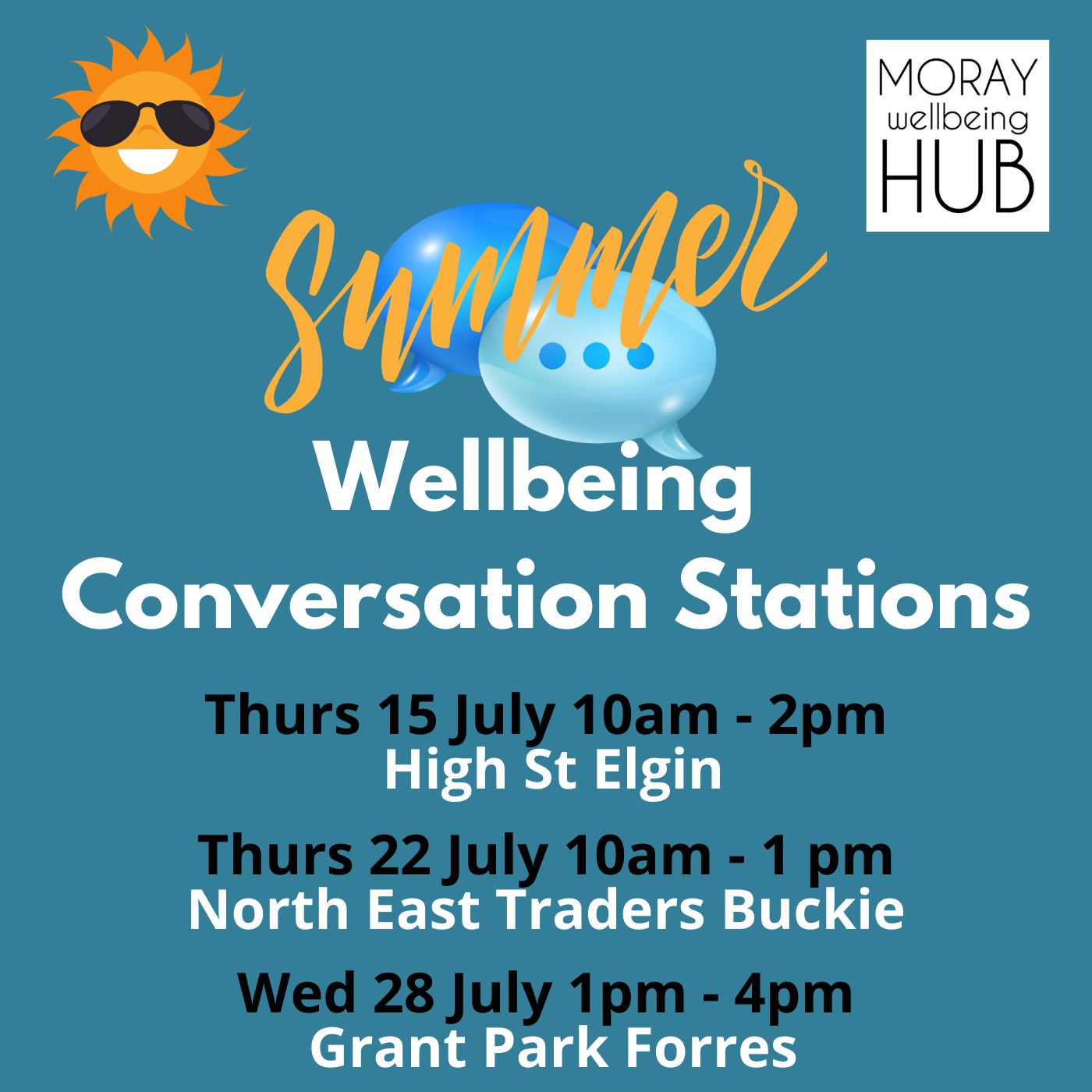 MORAY
wellbeing
HUB

Summer
Wellbeing
Conversation Stations

Thurs 15 July 10am - 2pm
High St Elgin

Thurs 22 July 10am - 1 pm
North East Traders Buckie

Wed 28 July 1pm - 4pm
Grant Park Forres